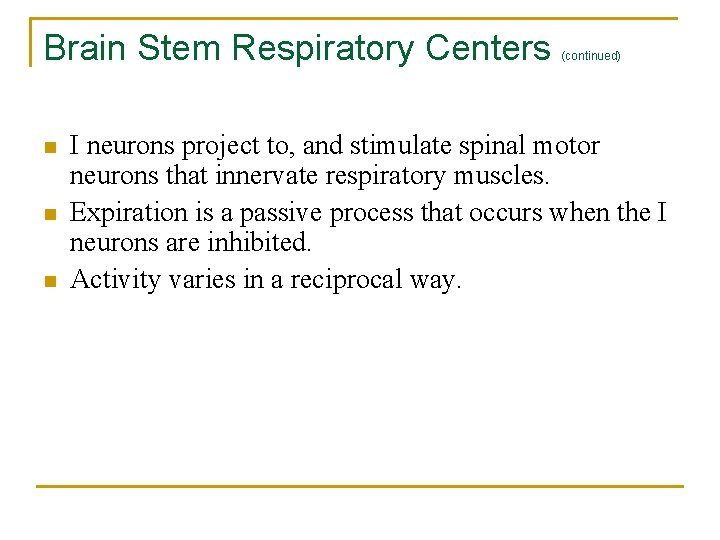 Brain Stem Respiratory Centers (continued)

I neurons project to, and stimulate spinal motor neurons that innervate respiratory muscles.

Expiration is a passive process that occurs when the I neurons are inhibited.

Activity varies in a reciprocal way.